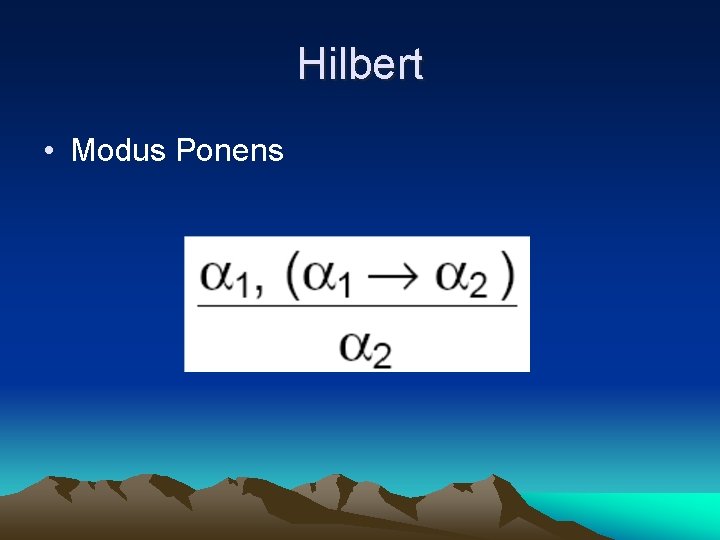 Hilbert

• Modus Ponens

$\frac{\alpha_1, (\alpha_1 \rightarrow \alpha_2)}{\alpha_2}$